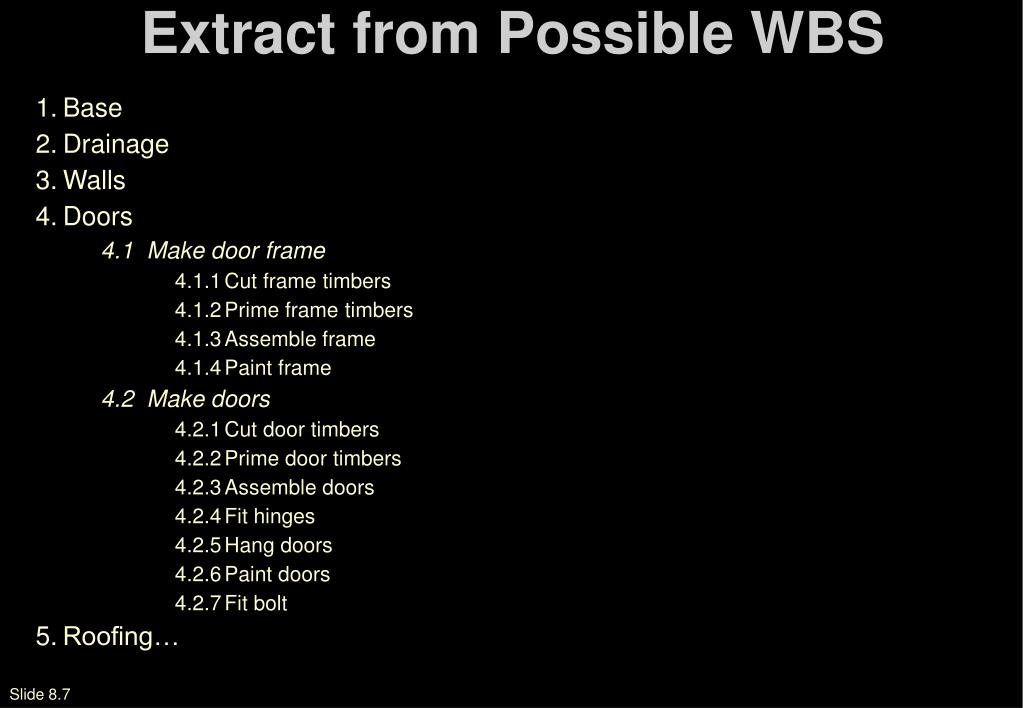 Extract from Possible WBS

1. Base
2. Drainage
3. Walls
4. Doors
4.1 Make door frame
4.1.1 Cut frame timbers
4.1.2 Prime frame timbers
4.1.3 Assemble frame
4.1.4 Paint frame
4.2 Make doors
4.2.1 Cut door timbers
4.2.2 Prime door timbers
4.2.3 Assemble doors
4.2.4 Fit hinges
4.2.5 Hang doors
4.2.6 Paint doors
4.2.7 Fit bolt
5. Roofing…

Slide 8.7